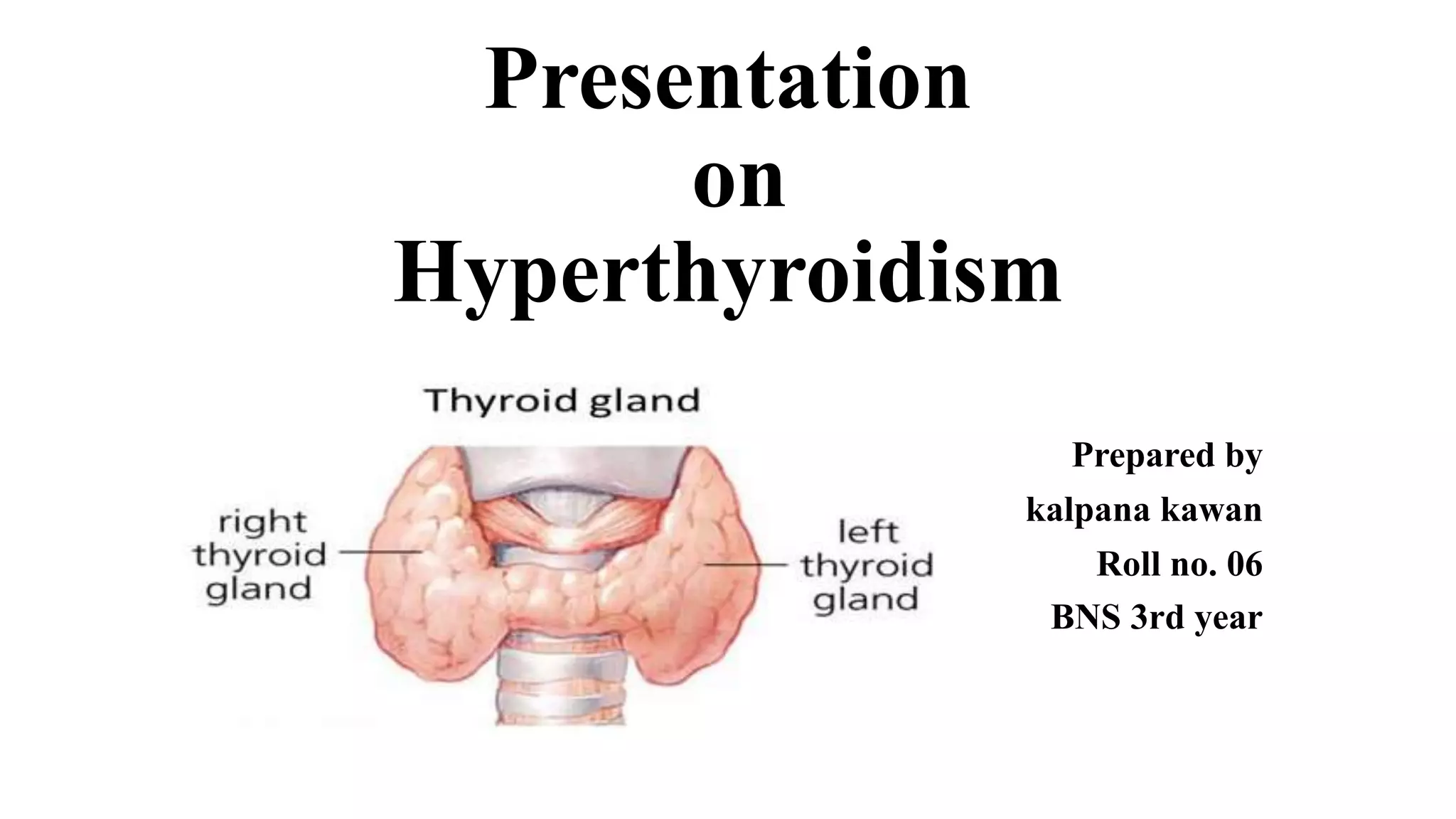 Presentation
on
Hyperthyroidism

Thyroid gland

right thyroid gland

left thyroid gland

Prepared by
kalpana kawan
Roll no. 06
BNS 3rd year